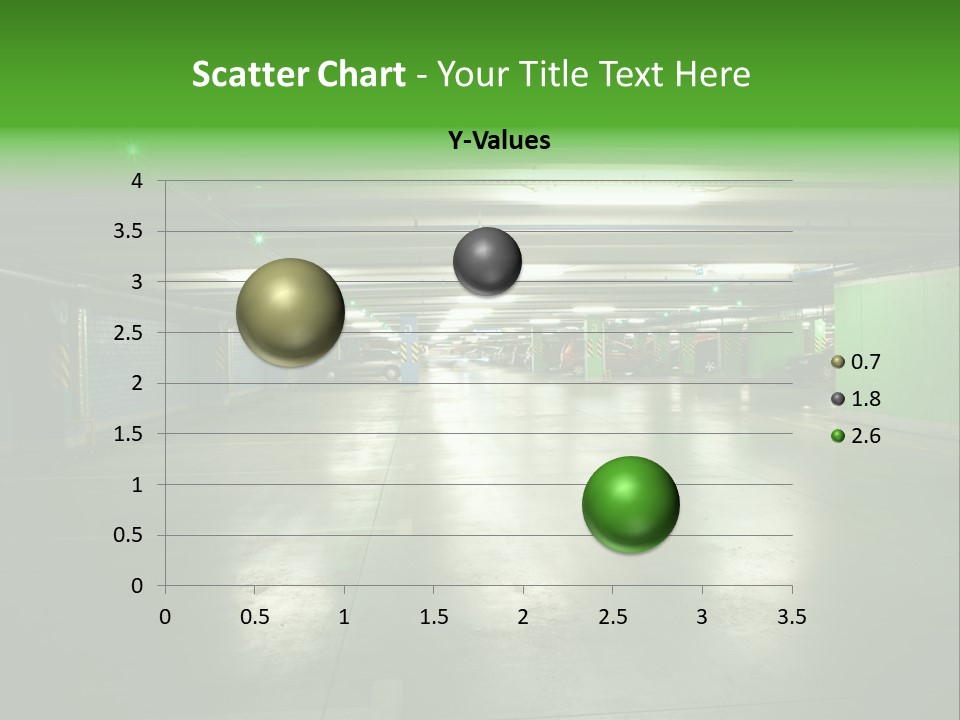 Scatter Chart - Your Title Text Here

Y-Values

4
3.5
3
2.5
2
1.5
1
0.5
0

0 0.5 1 1.5 2 2.5 3 3.5

0.7
1.8
2.6